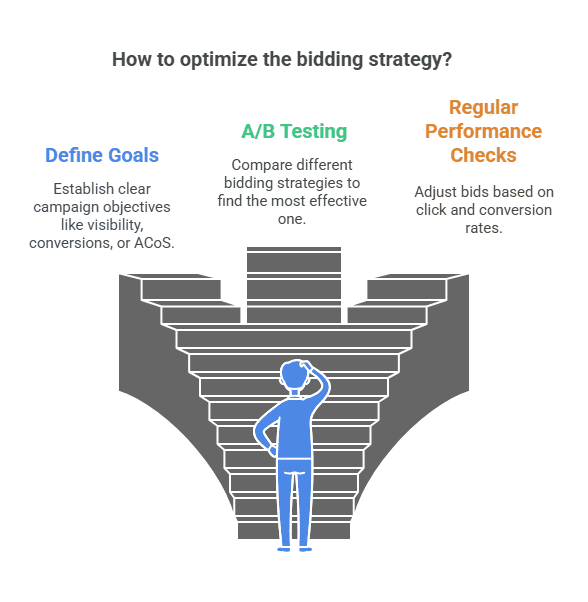 How to optimize the bidding strategy?

Define Goals

Establish clear campaign objectives like visibility, conversions, or ACoS.

A/B Testing

Compare different bidding strategies to find the most effective one.

Regular Performance Checks

Adjust bids based on click and conversion rates.